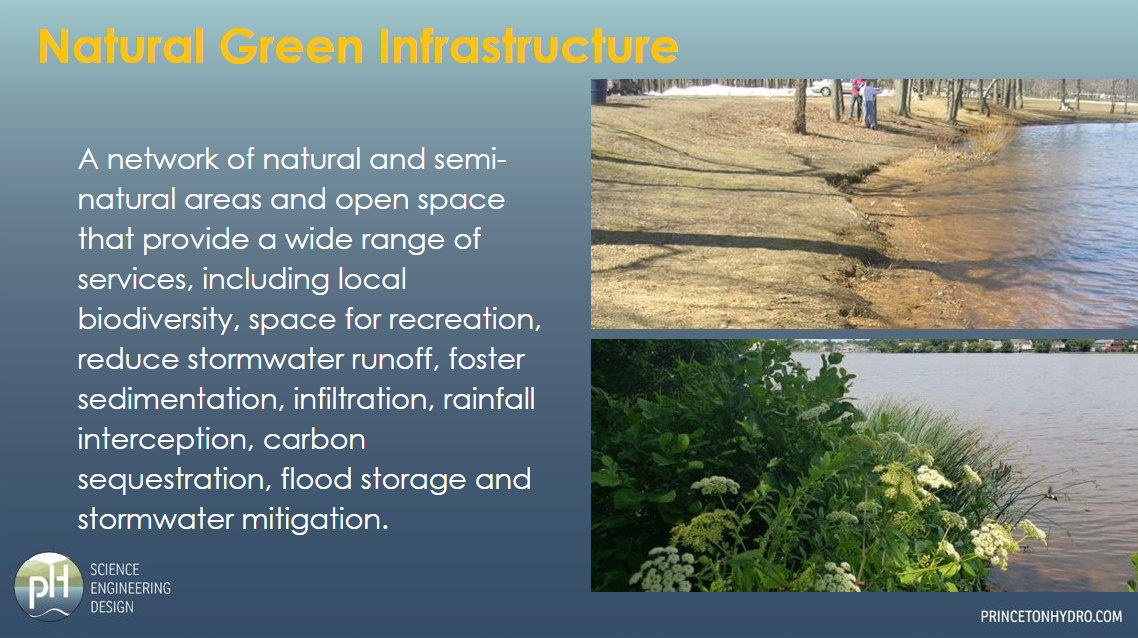 Natural Green Infrastructure

A network of natural and semi-natural areas and open space that provide a wide range of services, including local biodiversity, space for recreation, reduce stormwater runoff, foster sedimentation, infiltration, rainfall interception, carbon sequestration, flood storage and stormwater mitigation.

pH SCIENCE ENGINEERING DESIGN

PRINCETONHYDRO.COM